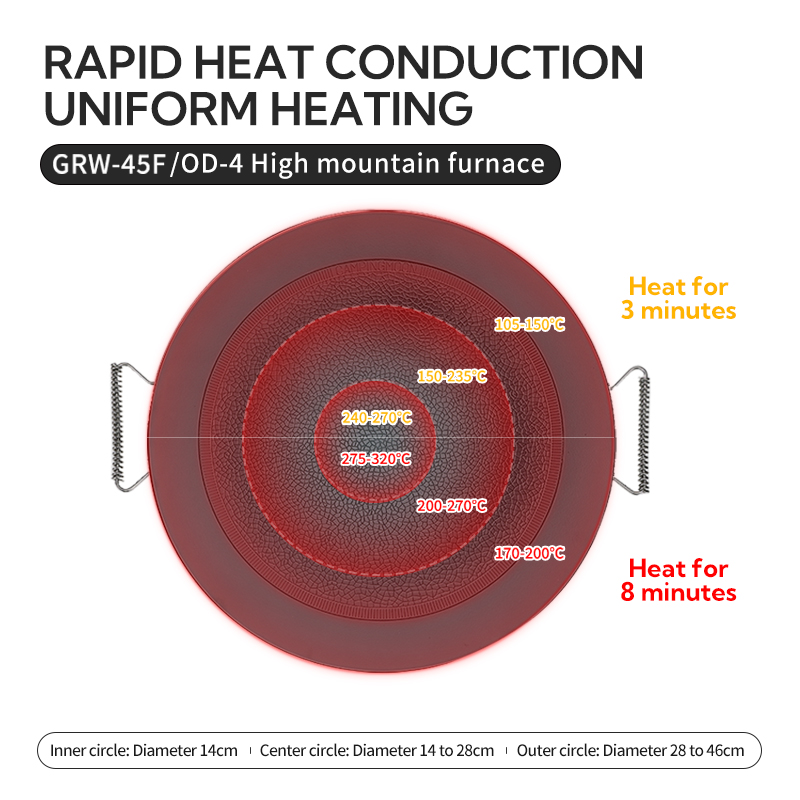 RAPID HEAT CONDUCTION
UNIFORM HEATING

GRW-45F/OD-4 High mountain furnace

Heat for
3 minutes

105-150°C

150-235°C

240-270°C

275-320°C

200-270°C

170-200°C

Heat for
8 minutes

Inner circle: Diameter 14cm Center circle: Diameter 14 to 28cm Outer circle: Diameter 28 to 46cm